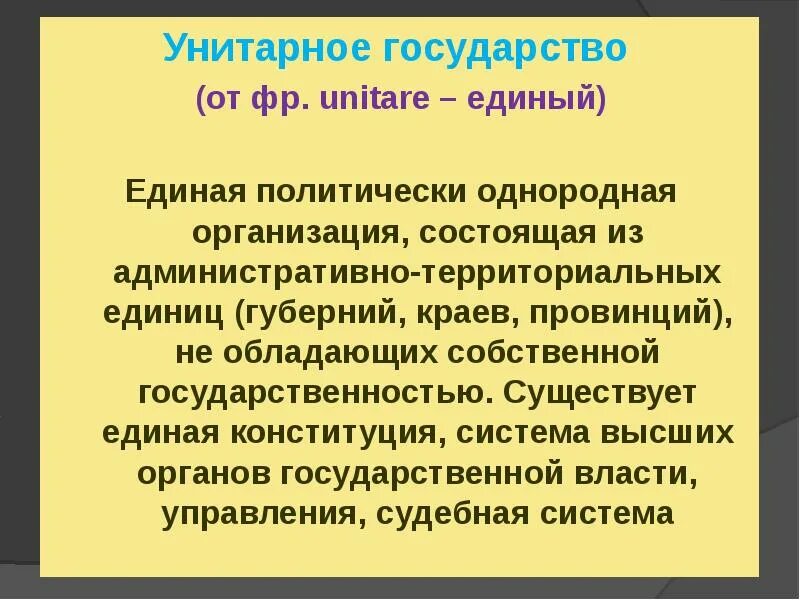 Унитарное государство
(от фр. unitare – единый)

Единая политически однородная организация, состоящая из административно-территориальных единиц (губерний, краев, провинций), не обладающих собственной государственностью. Существует единая конституция, система высших органов государственной власти, управления, судебная система